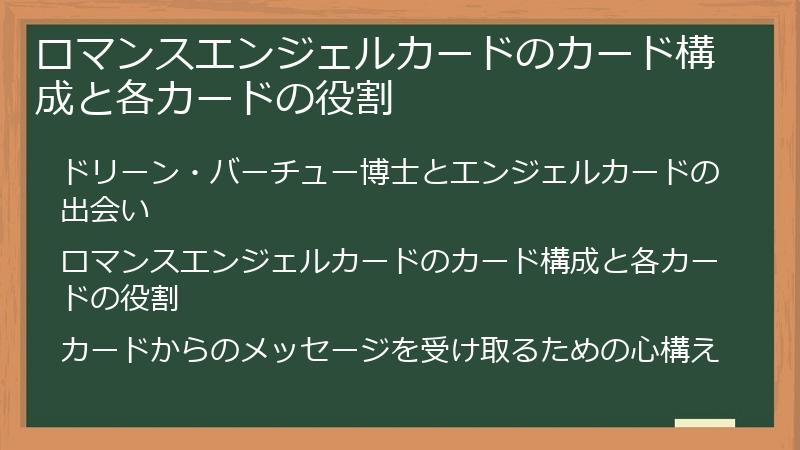 ロマンスエンジェルカードのカード構成と各カードの役割

ドリーン・バーチュー博士とエンジェルカードの出会い

ロマンスエンジェルカードのカード構成と各カードの役割

カードからのメッセージを受け取るための心構え